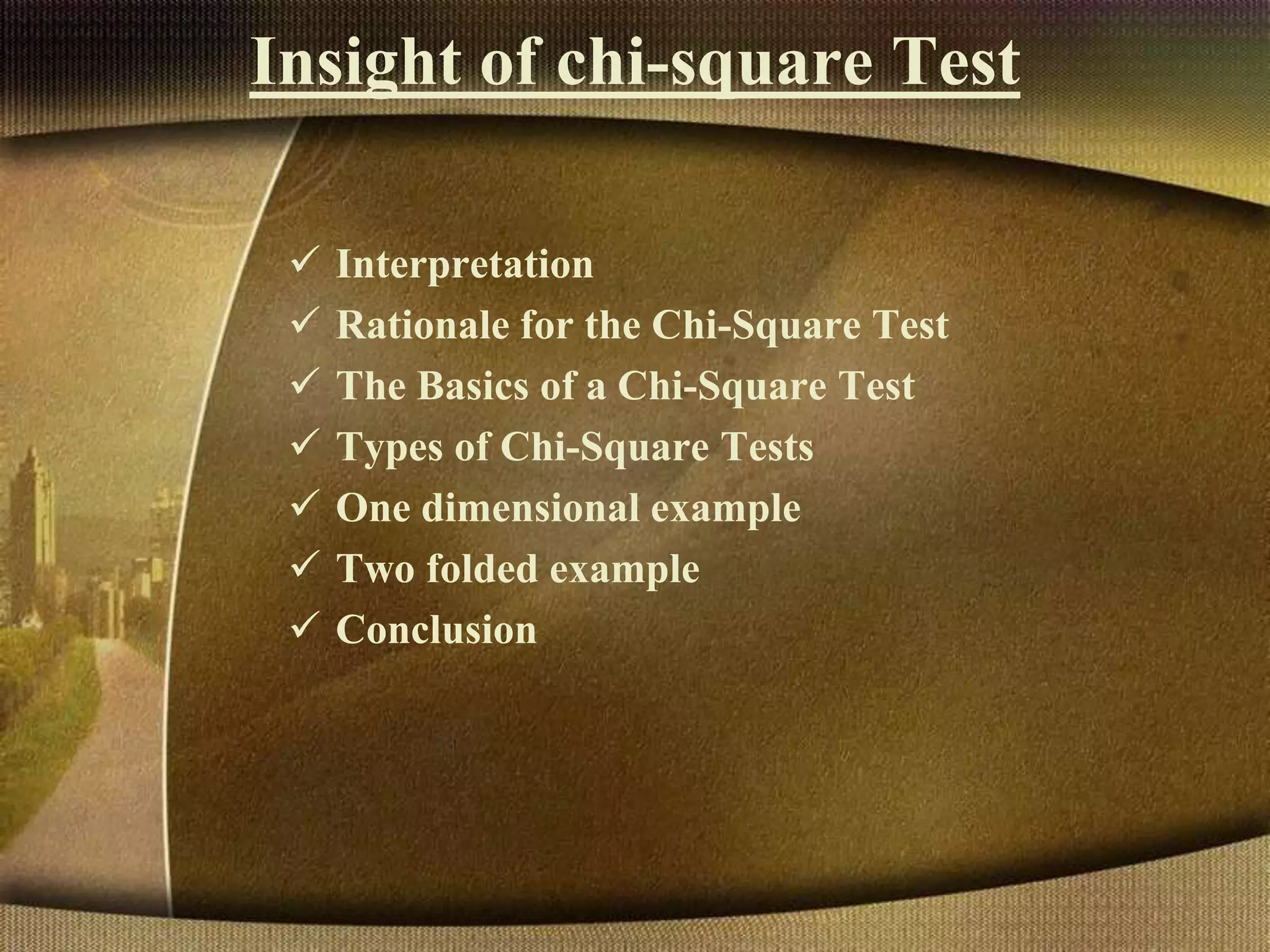 Insight of chi-square Test

✓ Interpretation
✓ Rationale for the Chi-Square Test
✓ The Basics of a Chi-Square Test
✓ Types of Chi-Square Tests
✓ One dimensional example
✓ Two folded example
✓ Conclusion